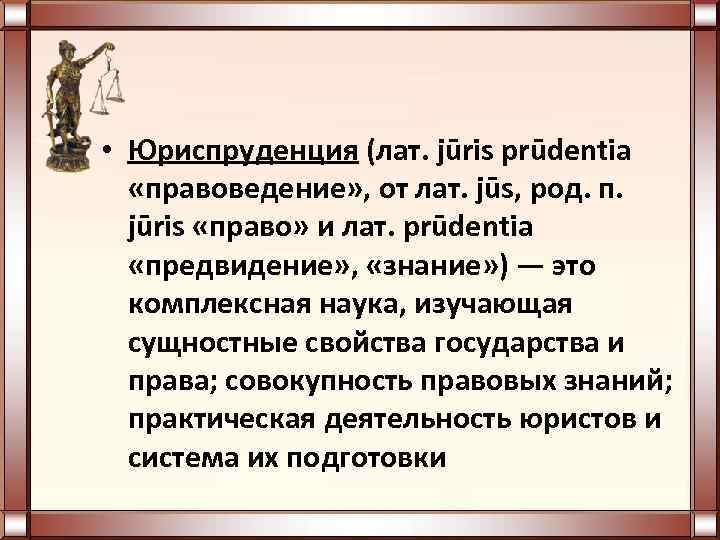 • Юриспруденция (лат. jūris prūdentia «правоведение», от лат. jūs, род. п. jūris «право» и лат. prūdentia «предвидение», «знание») — это комплексная наука, изучающая сущностные свойства государства и права; совокупность правовых знаний; практическая деятельность юристов и система их подготовки